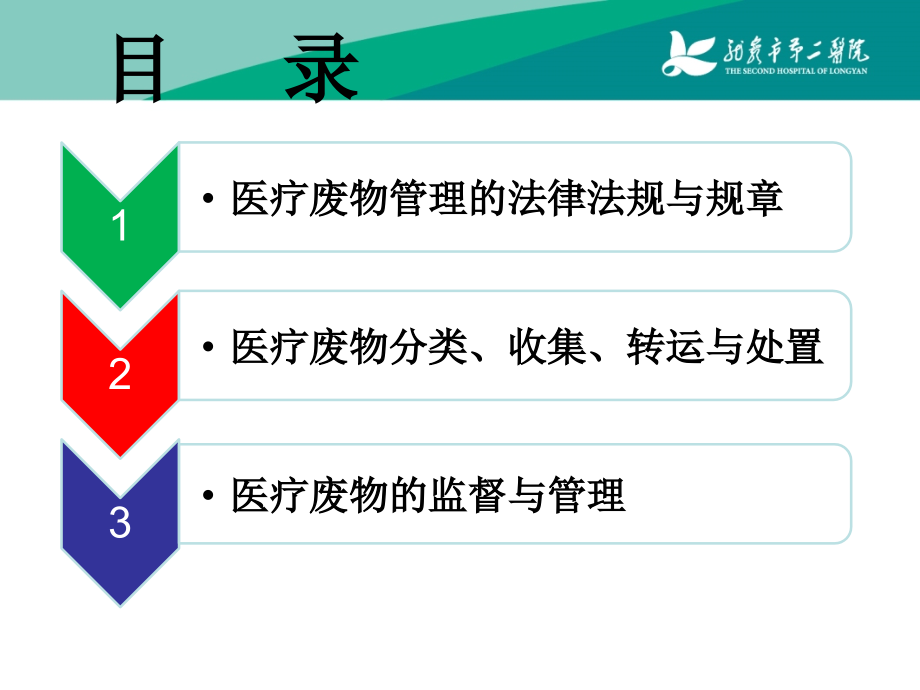 目 录

龙岩市第二医院
THE SECOND HOSPITAL OF LONGYAN

1
• 医疗废物管理的法律法规与规章

2
• 医疗废物分类、收集、转运与处置

3
• 医疗废物的监督与管理